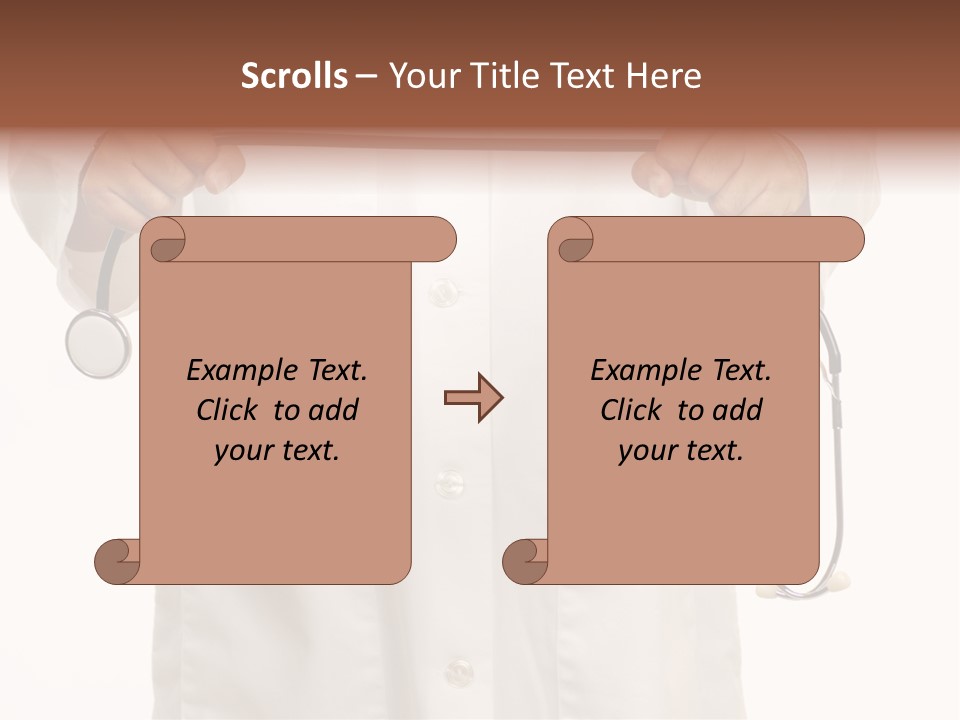 Scrolls – Your Title Text Here

Example Text. Click to add your text.

Example Text. Click to add your text.